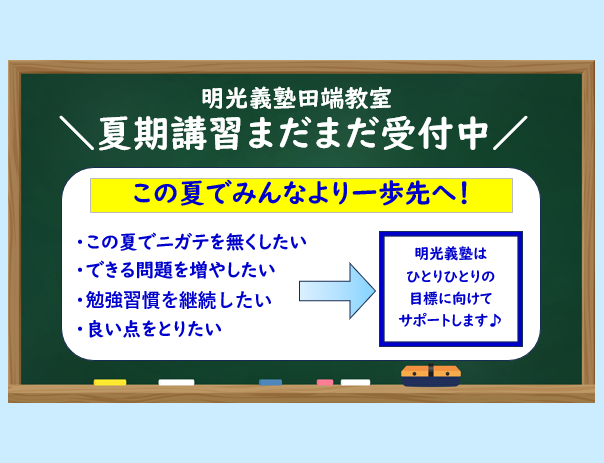 明光義塾田端教室
＼夏期講習まだまだ受付中／

この夏でみんなより一歩先へ！

・この夏でニガテを無くしたい
・できる問題を増やしたい
・勉強習慣を継続したい
・良い点をとりたい

明光義塾は
ひとりひとりの
目標に向けて
サポートします♪